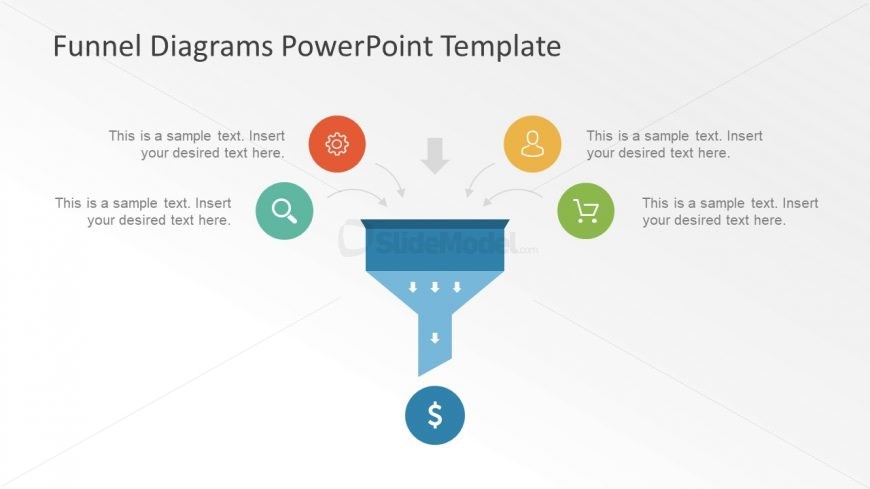 Funnel Diagrams PowerPoint Template

This is a sample text. Insert your desired text here.

This is a sample text. Insert your desired text here.

This is a sample text. Insert your desired text here.

This is a sample text. Insert your desired text here.

SlideModel.com

$